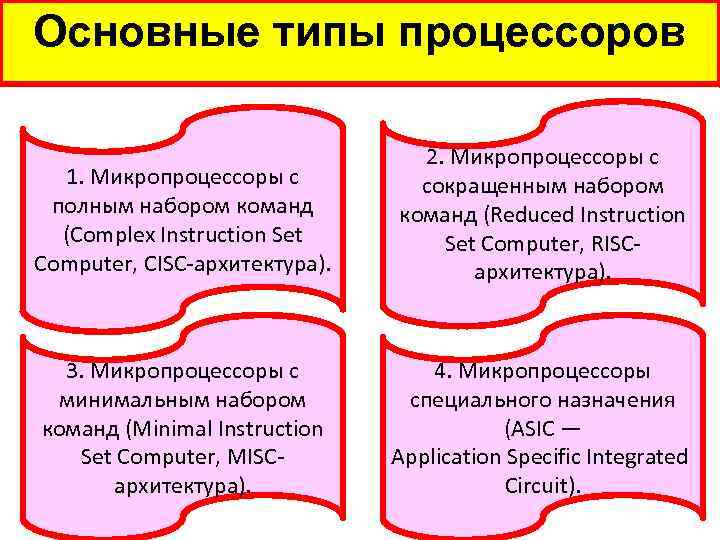 Основные типы процессоров

1. Микропроцессоры с полным набором команд (Complex Instruction Set Computer, CISC-архитектура).

2. Микропроцессоры с сокращенным набором команд (Reduced Instruction Set Computer, RISC-архитектура).

3. Микропроцессоры с минимальным набором команд (Minimal Instruction Set Computer, MISC-архитектура).

4. Микропроцессоры специального назначения (ASIC — Application Specific Integrated Circuit).